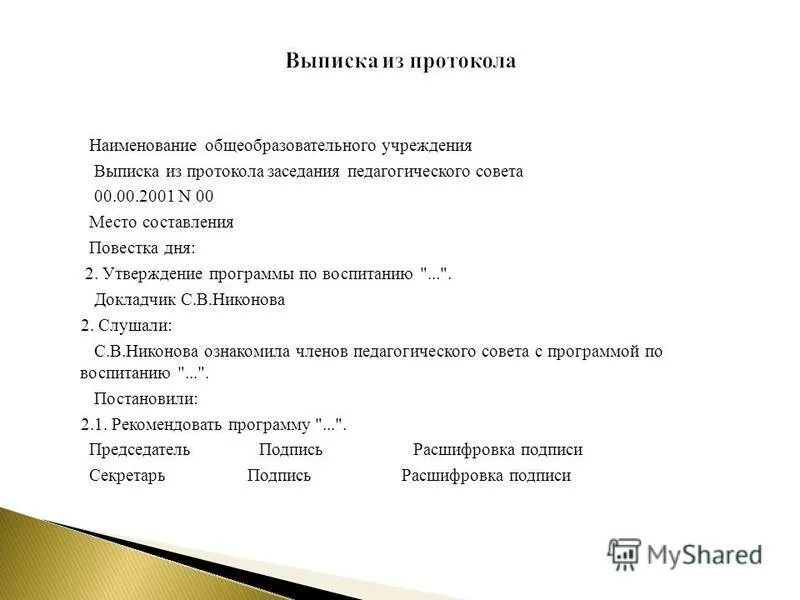 Выписка из протокола

Наименование общеобразовательного учреждения

Выписка из протокола заседания педагогического совета

00.00.2001 N 00

Место составления

Повестка дня:

2. Утверждение программы по воспитанию "...".

Докладчик С.В.Никонова

2. Слушали:

С.В.Никонова ознакомила членов педагогического совета с программой по воспитанию "...".

Постановили:

2.1. Рекомендовать программу "...".

Председатель Подпись Расшифровка подписи

Секретарь Подпись Расшифровка подписи

MyShared